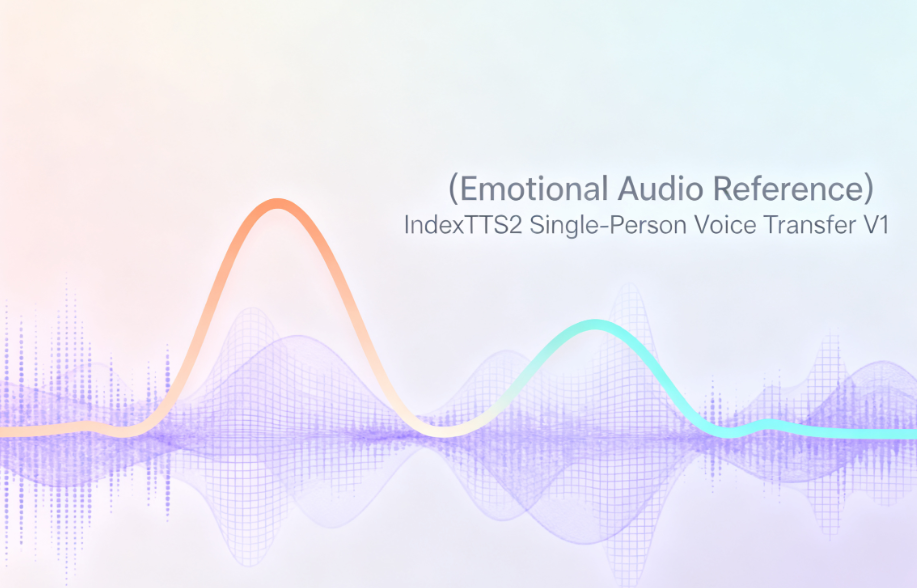 (Emotional Audio Reference)
IndexTTS2 Single-Person Voice Transfer V1